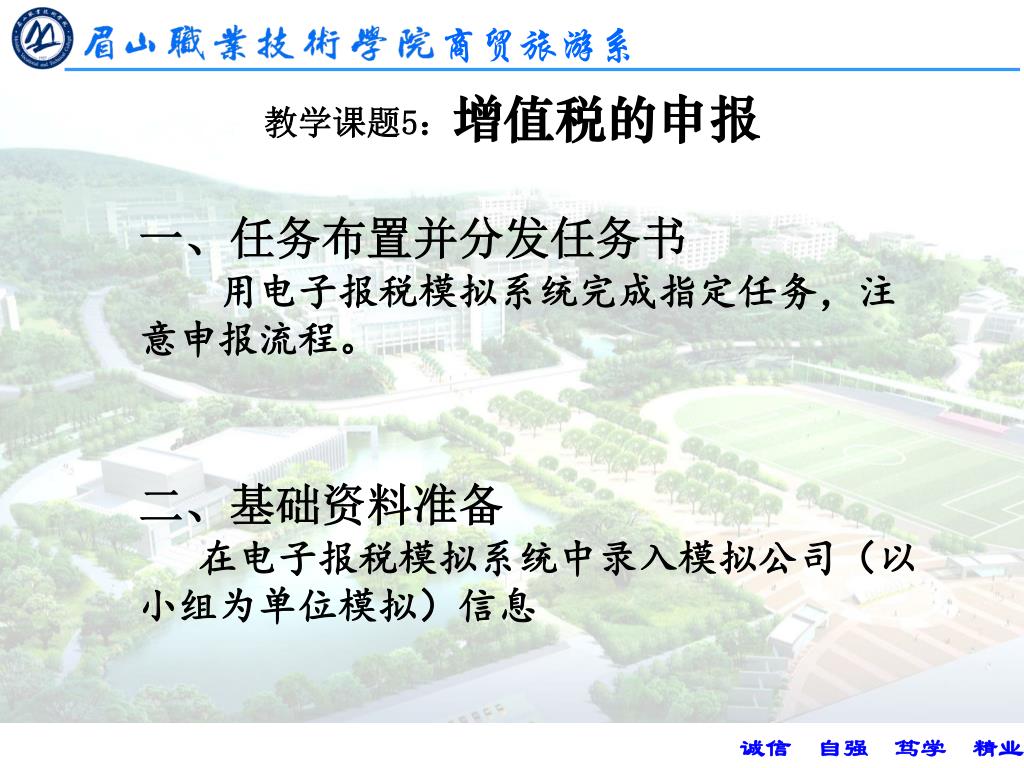 眉山職業技術學院商贸旅游系

教学课题5：增值税的申报

一、任务布置并分发任务书

用电子报税模拟系统完成指定任务，注意申报流程。

二、基础资料准备

在电子报税模拟系统中录入模拟公司（以小组为单位模拟）信息

诚信　自强　笃学　精业